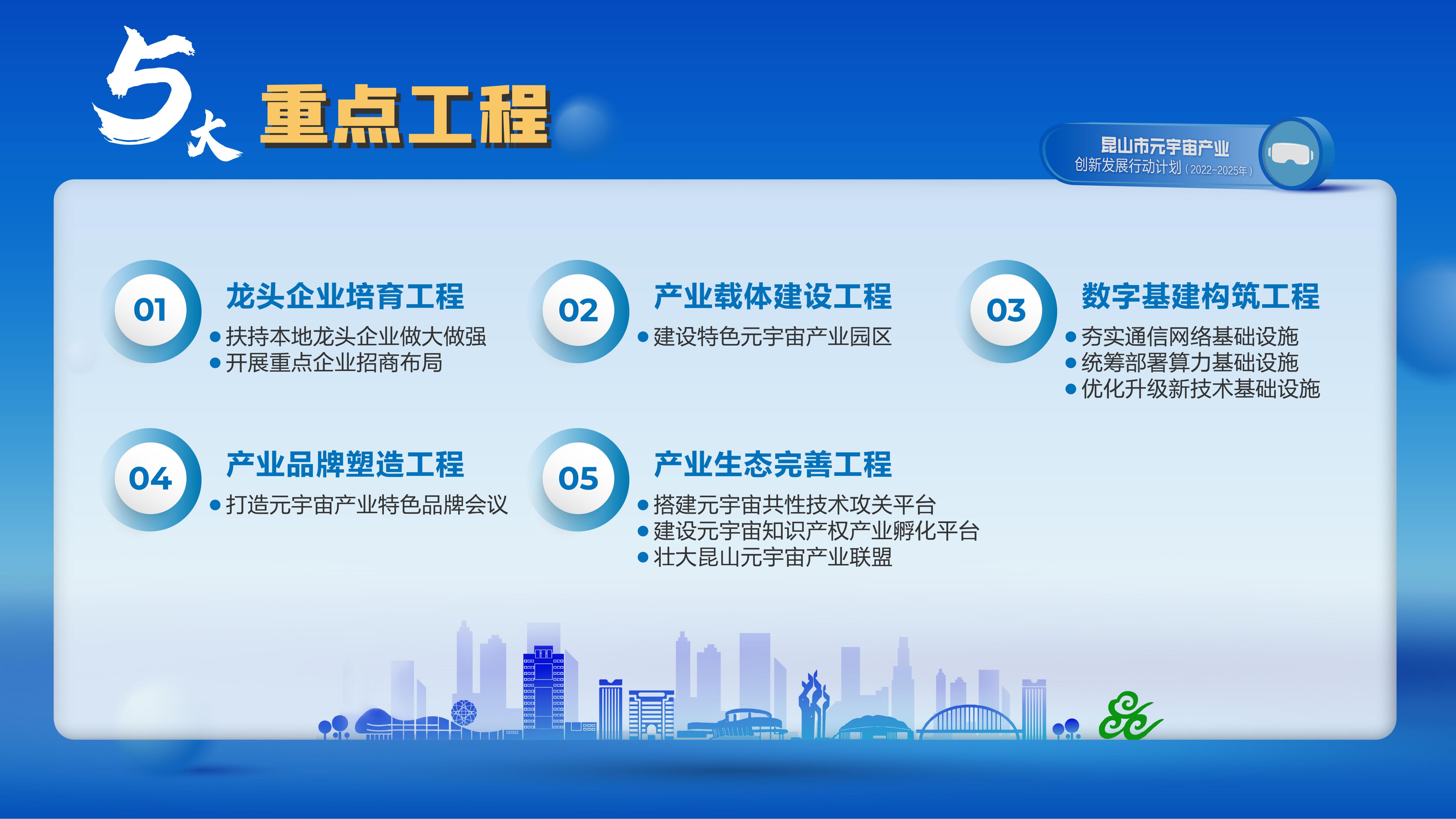 5大 重点工程

昆山市元宇宙产业
创新发展行动计划（2022-2025年）

01
龙头企业培育工程
● 扶持本地龙头企业做大做强
● 开展重点企业招商布局

02
产业载体建设工程
● 建设特色元宇宙产业园区

03
数字基建构筑工程
● 夯实通信网络基础设施
● 统筹部署算力基础设施
● 优化升级新技术基础设施

04
产业品牌塑造工程
● 打造元宇宙产业特色品牌会议

05
产业生态完善工程
● 搭建元宇宙共性技术攻关平台
● 建设元宇宙知识产权产业孵化平台
● 壮大昆山元宇宙产业联盟